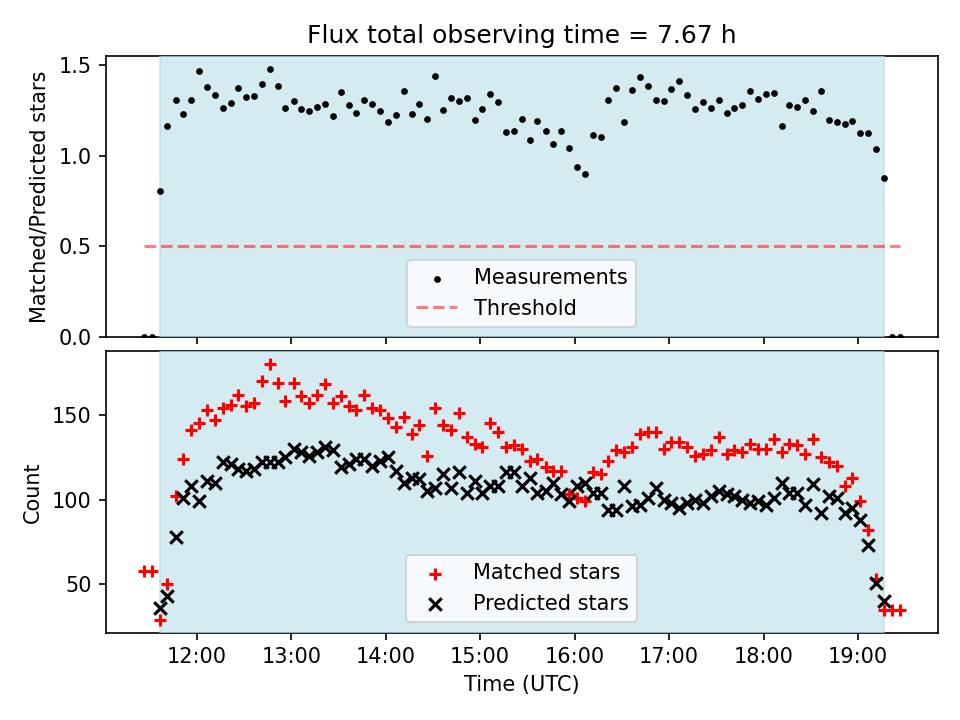 Flux total observing time = 7.67 h

Matched/Predicted stars

1.5
1.0
0.5
0.0

Measurements
Threshold

Count

150
100
50

Matched stars
Predicted stars

12:00
13:00
14:00
15:00
16:00
17:00
18:00
19:00

Time (UTC)